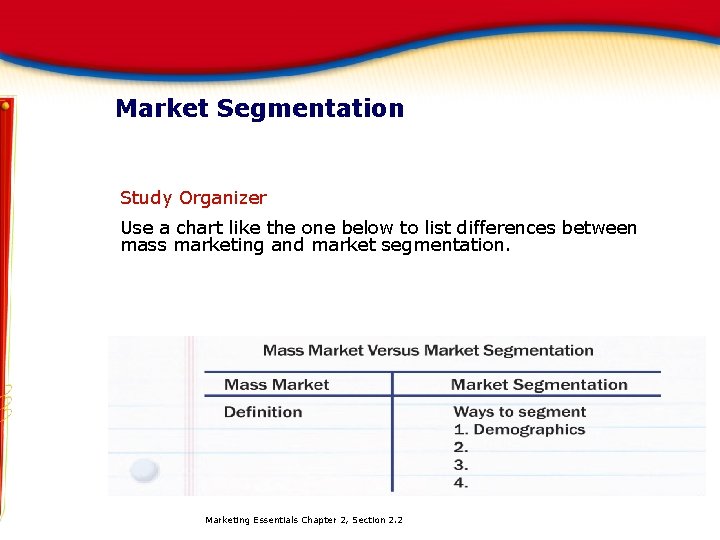 Market Segmentation

Study Organizer

Use a chart like the one below to list differences between mass marketing and market segmentation.

Mass Market Versus Market Segmentation

| Mass Market | Market Segmentation |
|---|---|
| Definition | Ways to segment<br>1. Demographics<br>2.<br>3.<br>4. |

Marketing Essentials Chapter 2, Section 2.2